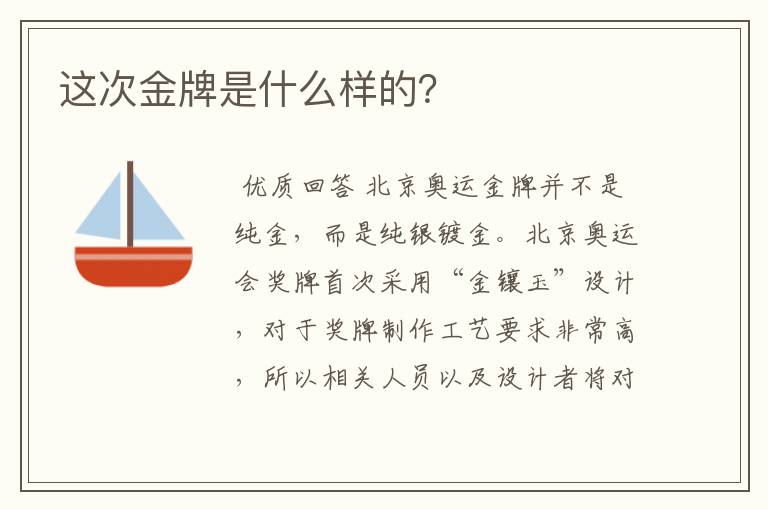 这次金牌是什么样的?

优质回答 北京奥运金牌并不是纯金，而是纯银镀金。北京奥运会奖牌首次采用“金镶玉”设计，对于奖牌制作工艺要求非常高，所以相关人员以及设计者将对